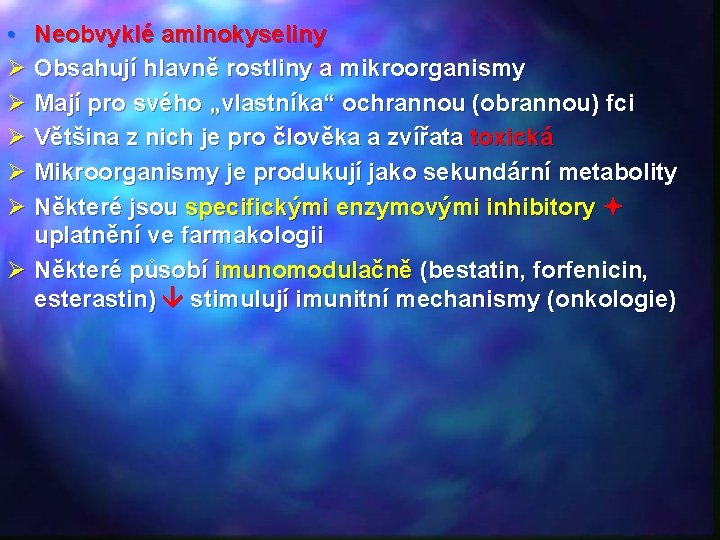 • Neobvyklé aminokyseliny
➢ Obsahují hlavně rostliny a mikroorganismy
➢ Mají pro svého „vlastníka“ ochrannou (obrannou) fci
➢ Většina z nich je pro člověka a zvířata toxická
➢ Mikroorganismy je produkují jako sekundární metabolity
➢ Některé jsou specifickými enzymovými inhibitory ✦ uplatnění ve farmakologii
➢ Některé působí imunomodulačně (bestatin, forfenicin, esterastin) ↓ stimulují imunitní mechanismy (onkologie)